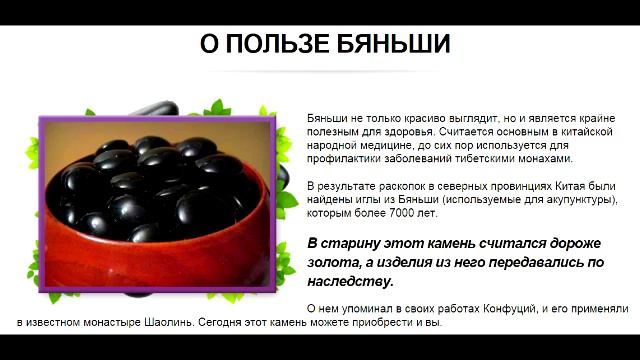 О ПОЛЬЗЕ БЯНЬШИ

Бяньши не только красиво выглядит, но и является крайне полезным для здоровья. Считается основным в китайской народной медицине, до сих пор используется для профилактики заболеваний тибетскими монахами.

В результате раскопок в северных провинциях Китая были найдены иглы из Бяньши (используемые для акупунктуры), которым более 7000 лет.

В старину этот камень считался дороже золота, а изделия из него передавались по наследству.

О нем упоминал в своих работах Конфуций, и его применяли в известном монастыре Шаолинь. Сегодня этот камень можете приобрести и вы.